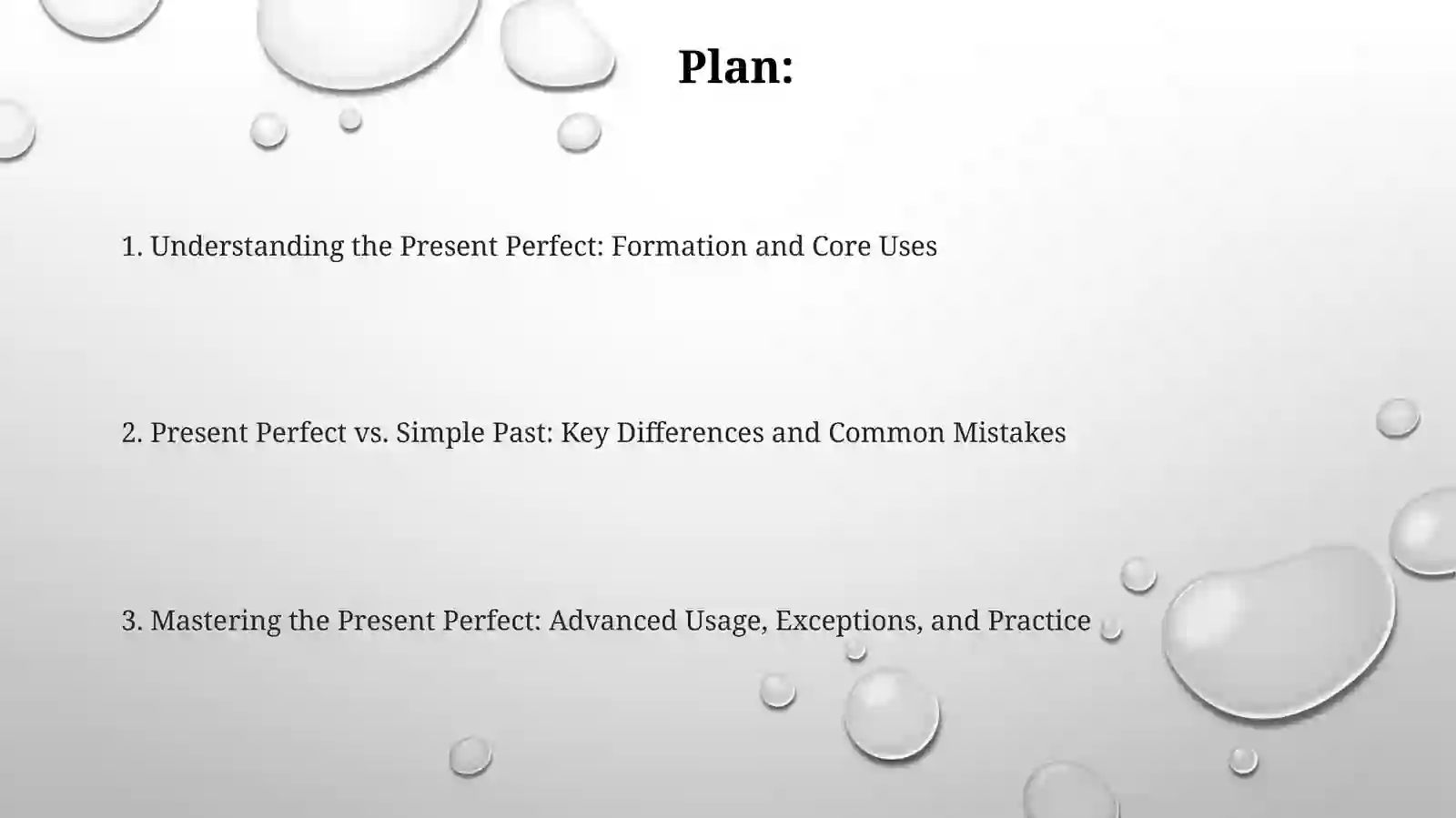 Plan:

1. Understanding the Present Perfect: Formation and Core Uses

2. Present Perfect vs. Simple Past: Key Differences and Common Mistakes

3. Mastering the Present Perfect: Advanced Usage, Exceptions, and Practice